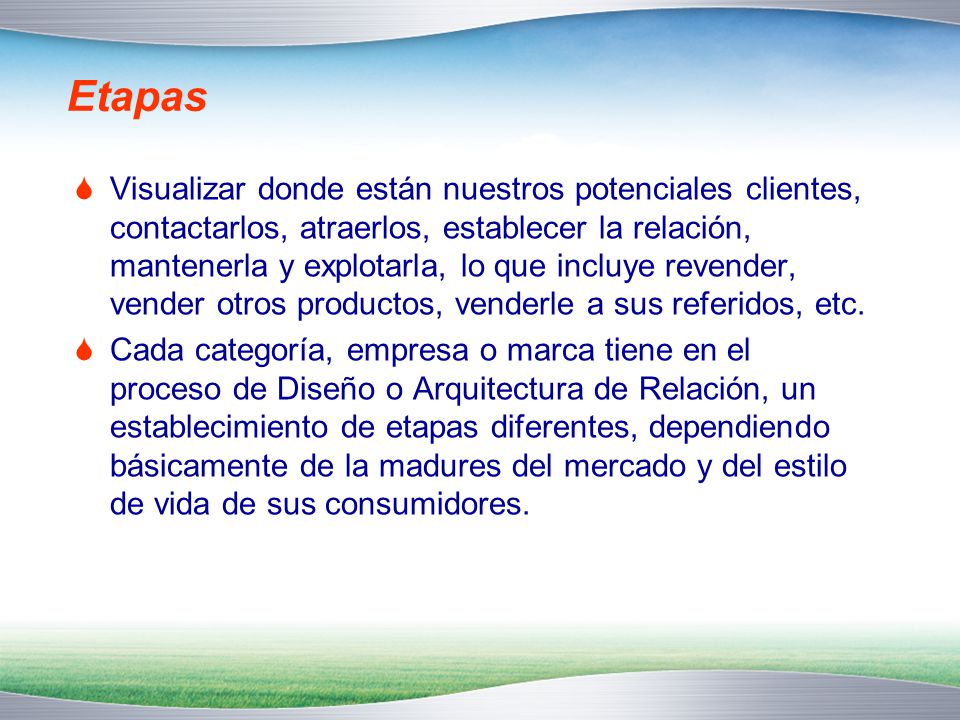 Etapas

Visualizar donde están nuestros potenciales clientes, contactarlos, atraerlos, establecer la relación, mantenerla y explotarla, lo que incluye revender, vender otros productos, venderle a sus referidos, etc.

Cada categoría, empresa o marca tiene en el proceso de Diseño o Arquitectura de Relación, un establecimiento de etapas diferentes, dependiendo básicamente de la madures del mercado y del estilo de vida de sus consumidores.